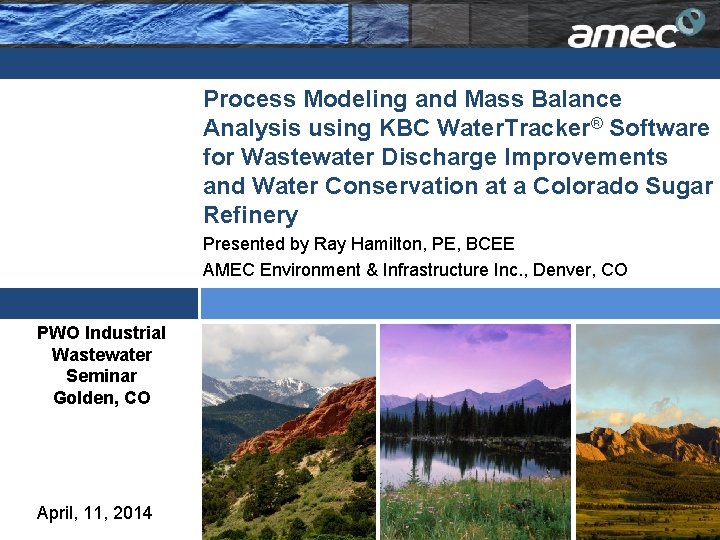 amec

Process Modeling and Mass Balance Analysis using KBC WaterTracker® Software for Wastewater Discharge Improvements and Water Conservation at a Colorado Sugar Refinery

Presented by Ray Hamilton, PE, BCEE

AMEC Environment & Infrastructure Inc., Denver, CO

PWO Industrial Wastewater Seminar Golden, CO

April, 11, 2014